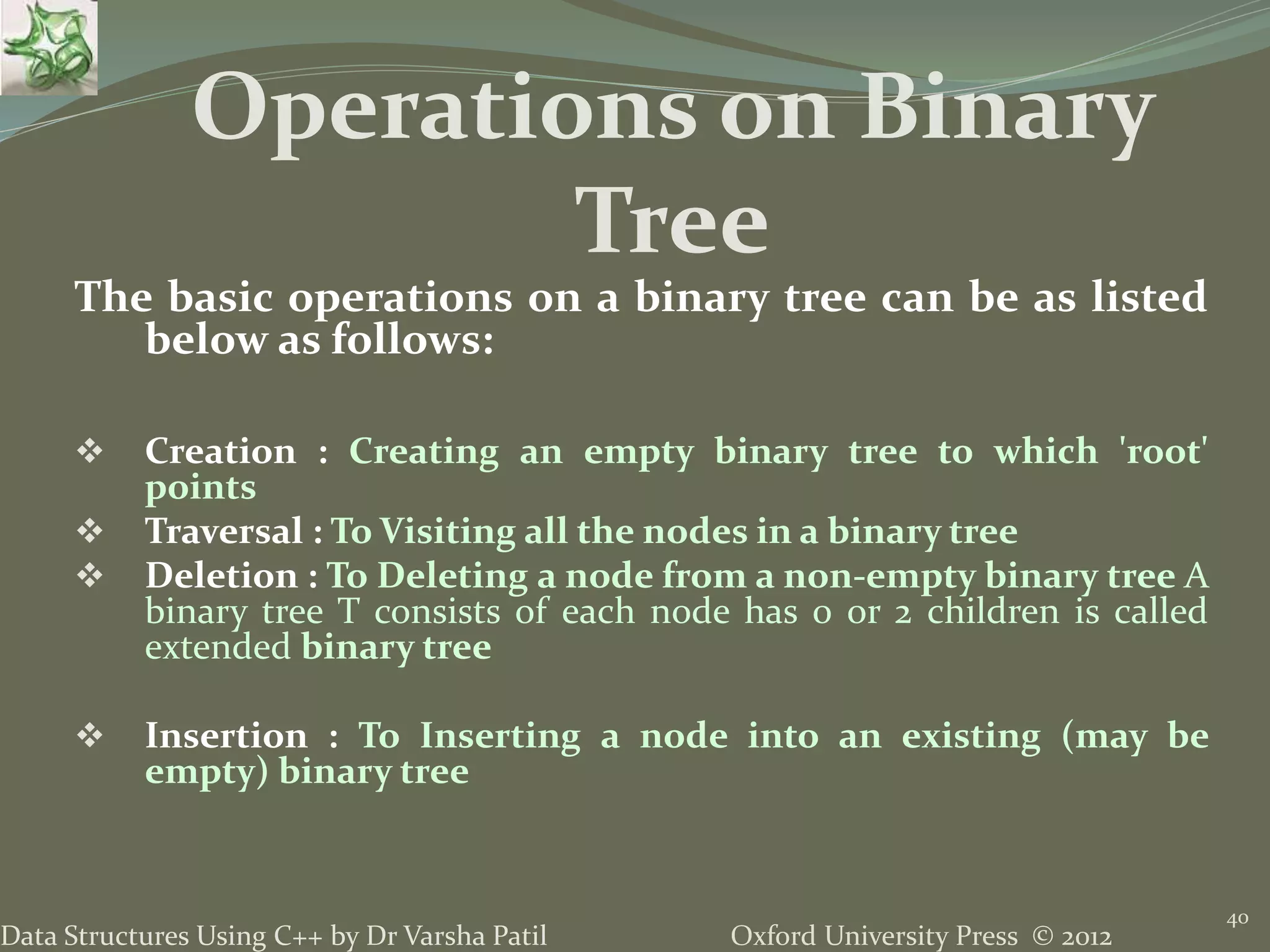 Operations on Binary Tree

The basic operations on a binary tree can be as listed below as follows:

❖ Creation : Creating an empty binary tree to which 'root' points
❖ Traversal : To Visiting all the nodes in a binary tree
❖ Deletion : To Deleting a node from a non-empty binary tree A binary tree T consists of each node has 0 or 2 children is called extended binary tree

❖ Insertion : To Inserting a node into an existing (may be empty) binary tree

Data Structures Using C++ by Dr Varsha Patil

Oxford University Press © 2012

40